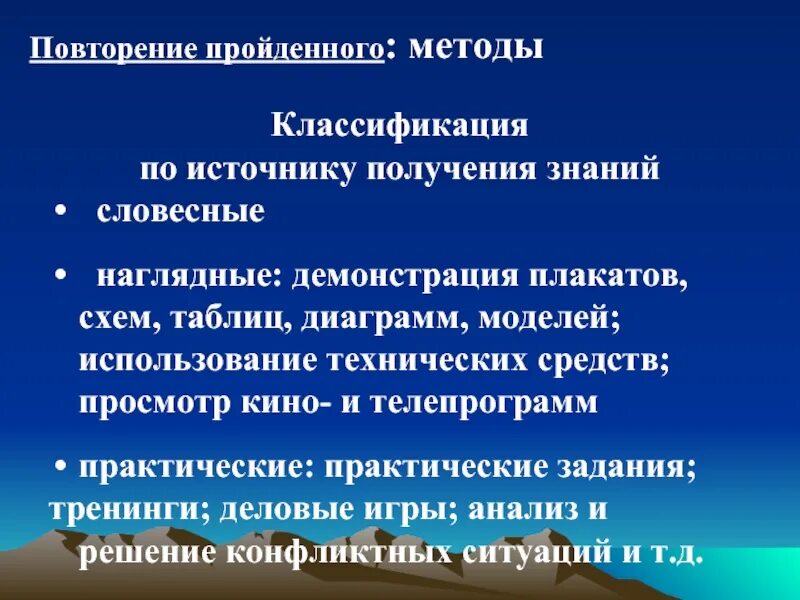 Повторение пройденного: методы

Классификация
по источнику получения знаний

• словесные

• наглядные: демонстрация плакатов, схем, таблиц, диаграмм, моделей; использование технических средств; просмотр кино- и телепрограмм

• практические: практические задания; тренинги; деловые игры; анализ и решение конфликтных ситуаций и т.д.